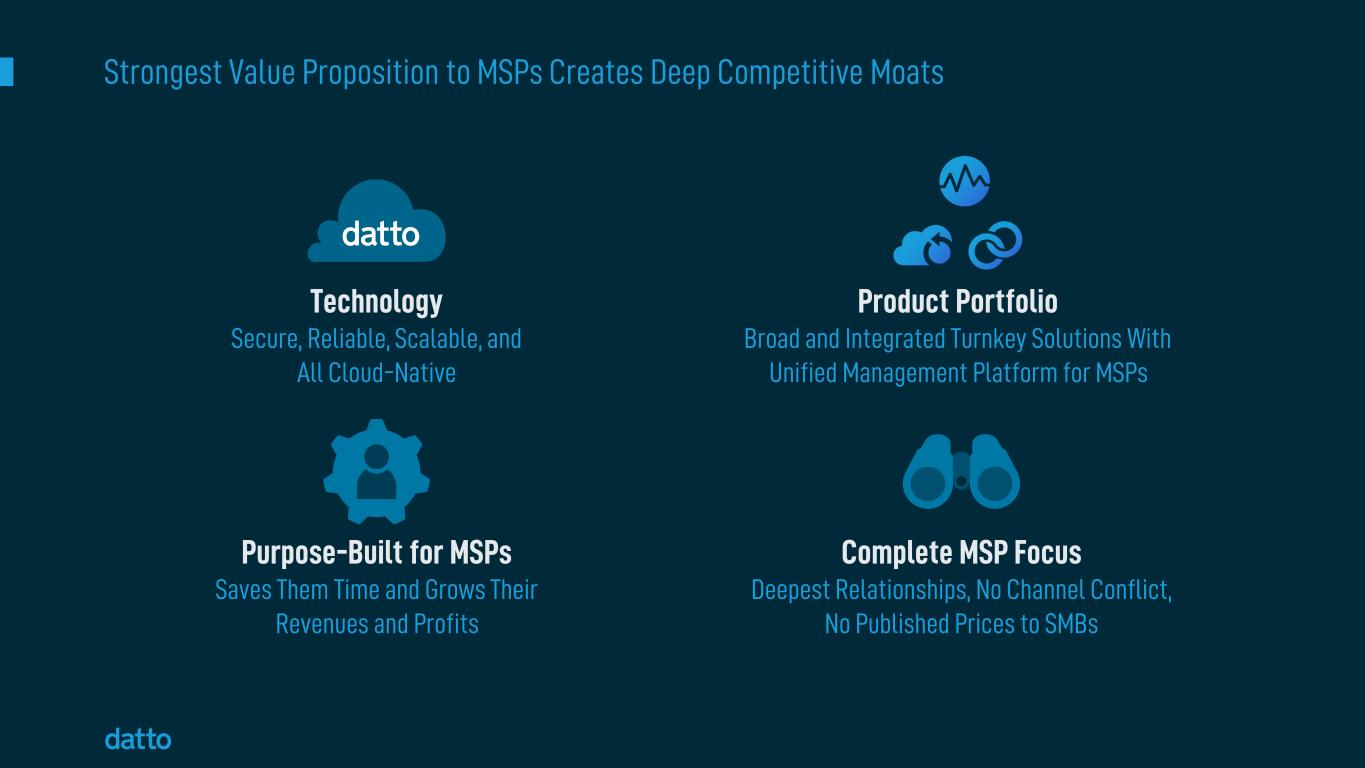 Strongest Value Proposition to MSPs Creates Deep Competitive Moats

datto

Technology
Secure, Reliable, Scalable, and All Cloud-Native

Product Portfolio
Broad and Integrated Turnkey Solutions With Unified Management Platform for MSPs

Purpose-Built for MSPs
Saves Them Time and Grows Their Revenues and Profits

Complete MSP Focus
Deepest Relationships, No Channel Conflict, No Published Prices to SMBs

datto